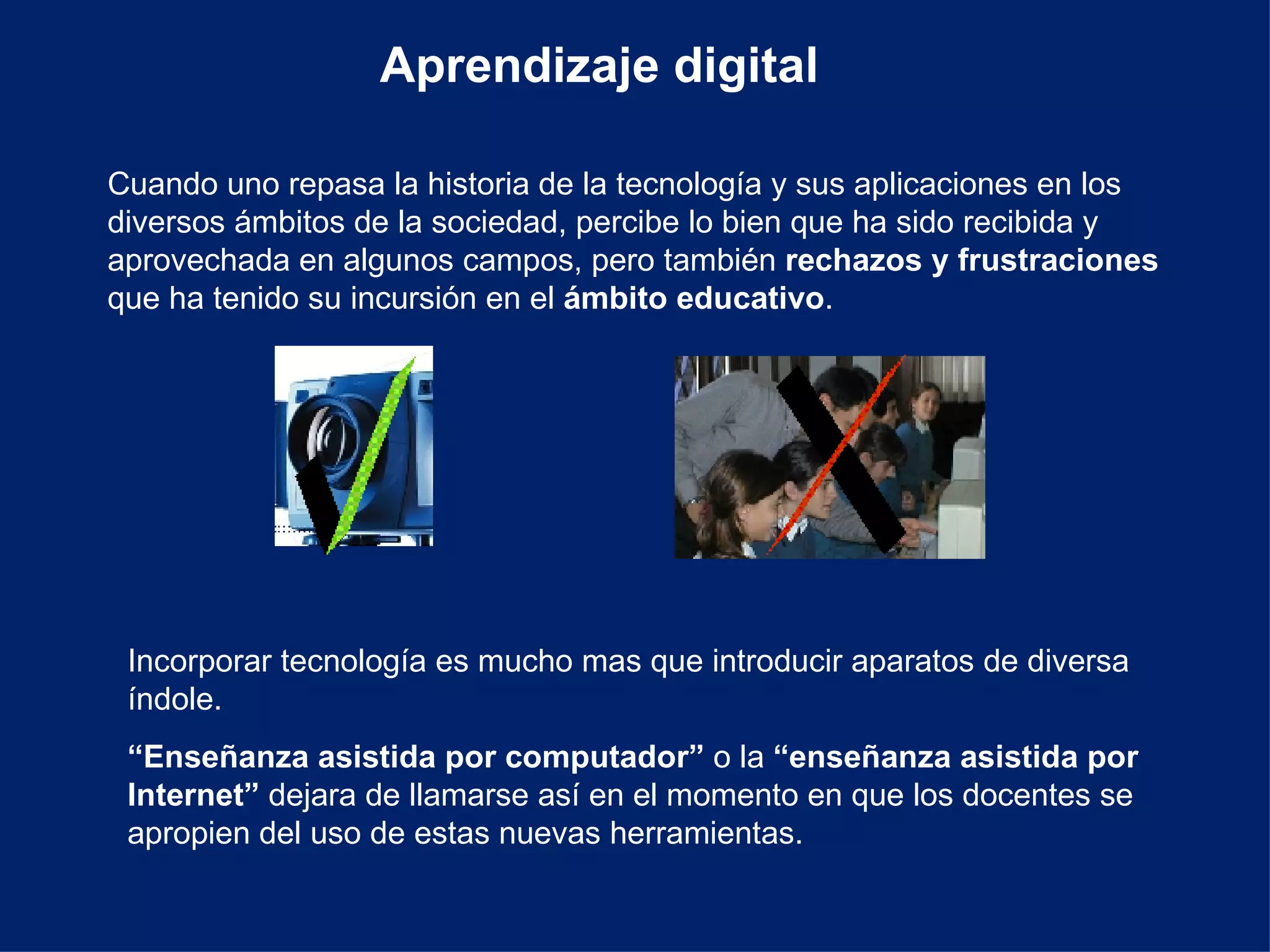 Aprendizaje digital

Cuando uno repasa la historia de la tecnología y sus aplicaciones en los diversos ámbitos de la sociedad, percibe lo bien que ha sido recibida y aprovechada en algunos campos, pero también rechazos y frustraciones que ha tenido su incursión en el ámbito educativo.

Incorporar tecnología es mucho mas que introducir aparatos de diversa índole.

“Enseñanza asistida por computador” o la “enseñanza asistida por Internet” dejara de llamarse así en el momento en que los docentes se apropien del uso de estas nuevas herramientas.